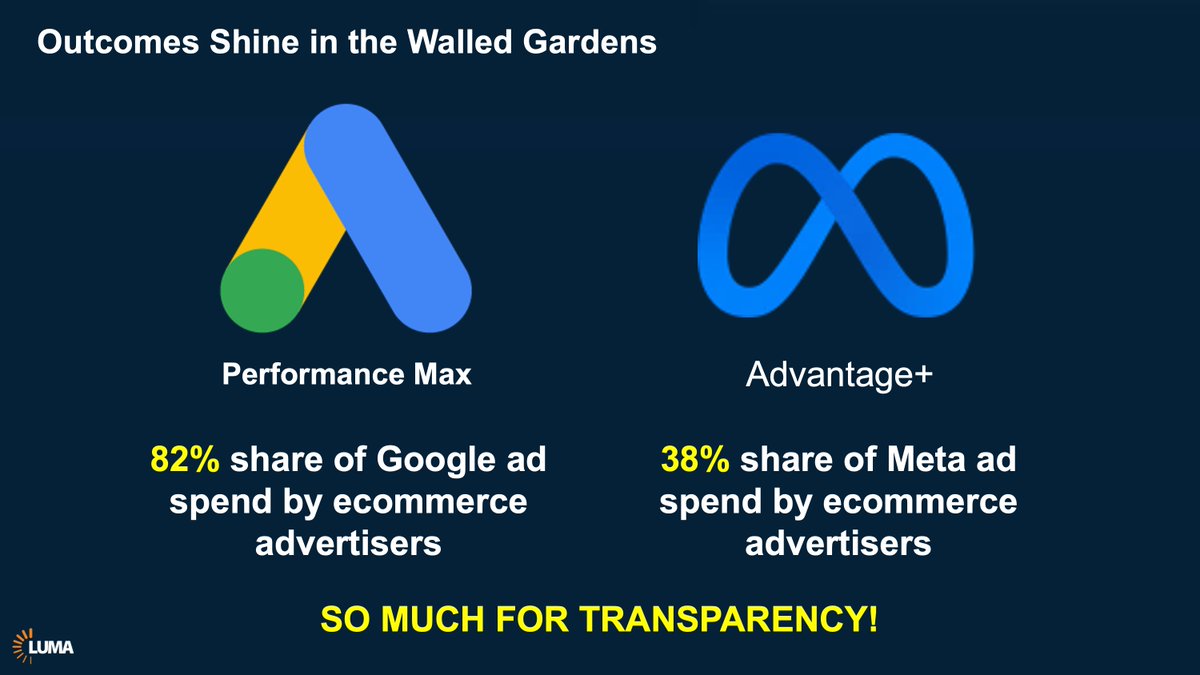 Outcomes Shine in the Walled Gardens

Performance Max

82% share of Google ad spend by ecommerce advertisers

Advantage+

38% share of Meta ad spend by ecommerce advertisers

SO MUCH FOR TRANSPARENCY!

LUMA